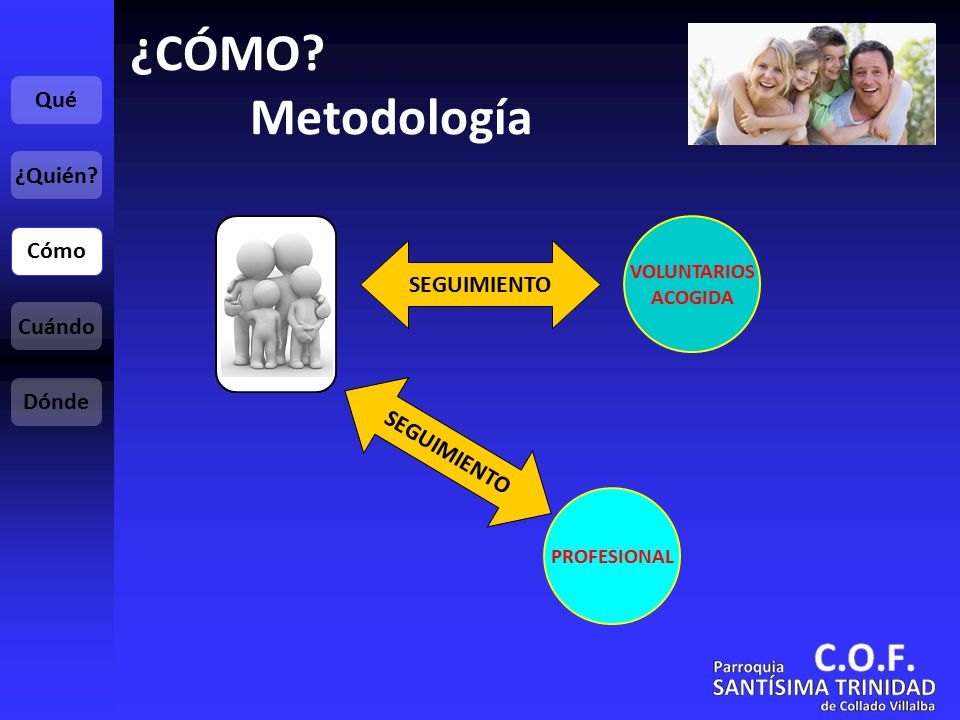 Qué

¿Quién?

Cómo

Cuándo

Dónde

¿CÓMO?

Metodología

SEGUIMIENTO

VOLUNTARIOS ACOGIDA

SEGUIMIENTO

PROFESIONAL

Parroquia C.O.F.
SANTÍSIMA TRINIDAD
de Collado Villalba